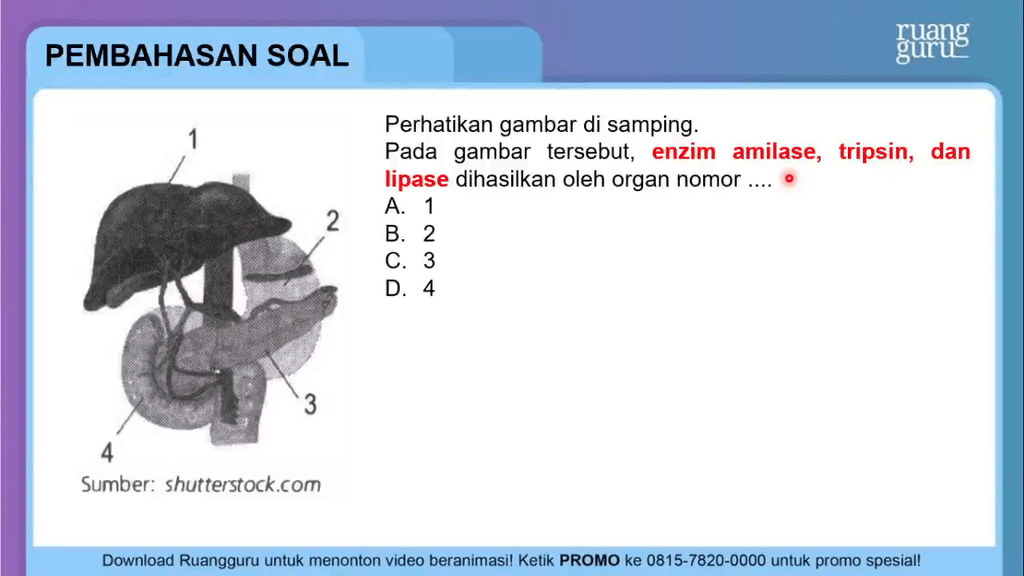 PEMBAHASAN SOAL

ruang guru

1
2
3
4
Sumber: shutterstock.com

Perhatikan gambar di samping.
Pada gambar tersebut, enzim amilase, tripsin, dan lipase dihasilkan oleh organ nomor ....
A. 1
B. 2
C. 3
D. 4

Download Ruangguru untuk menonton video beranimasi! Ketik PROMO ke 0815-7820-0000 untuk promo spesial!